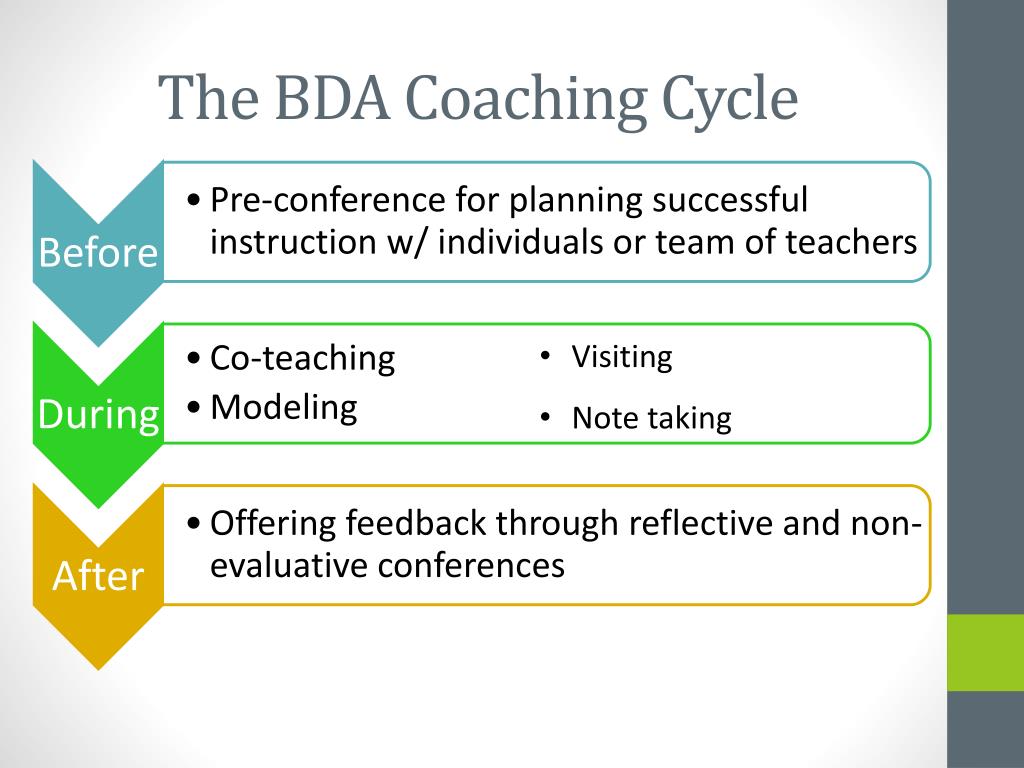 The BDA Coaching Cycle

Before

• Pre-conference for planning successful instruction w/ individuals or team of teachers

During

• Co-teaching
• Modeling

• Visiting
• Note taking

After

• Offering feedback through reflective and non-evaluative conferences